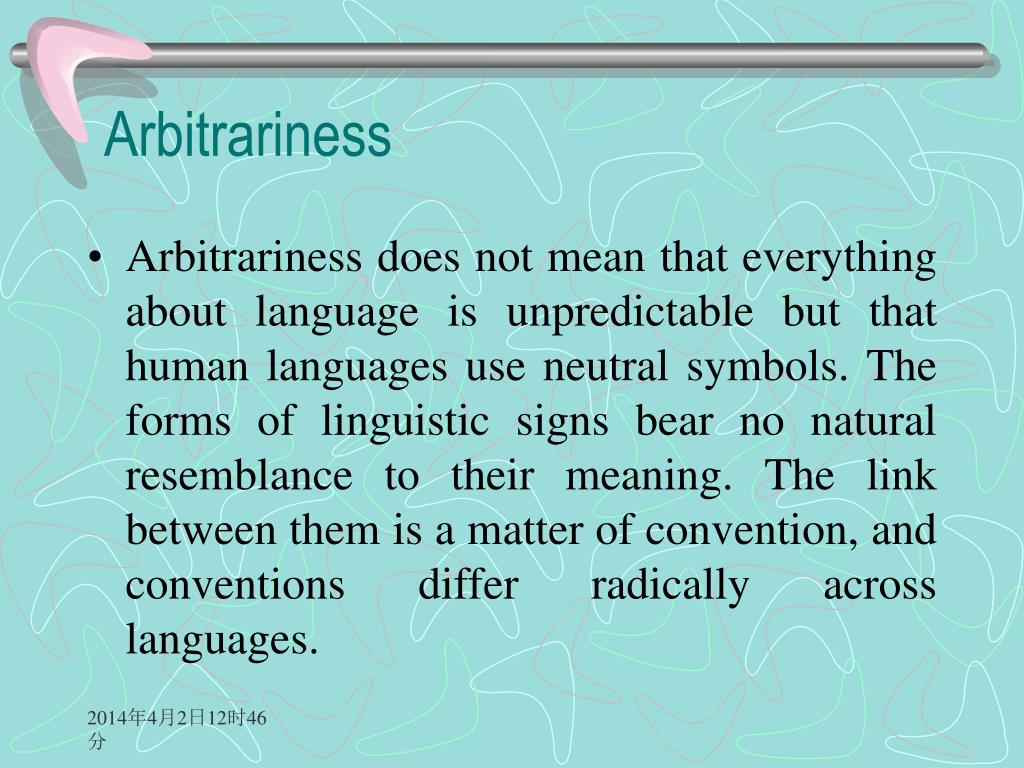 Arbitrariness

• Arbitrariness does not mean that everything about language is unpredictable but that human languages use neutral symbols. The forms of linguistic signs bear no natural resemblance to their meaning. The link between them is a matter of convention, and conventions differ radically across languages.

2014年4月2日12时46分